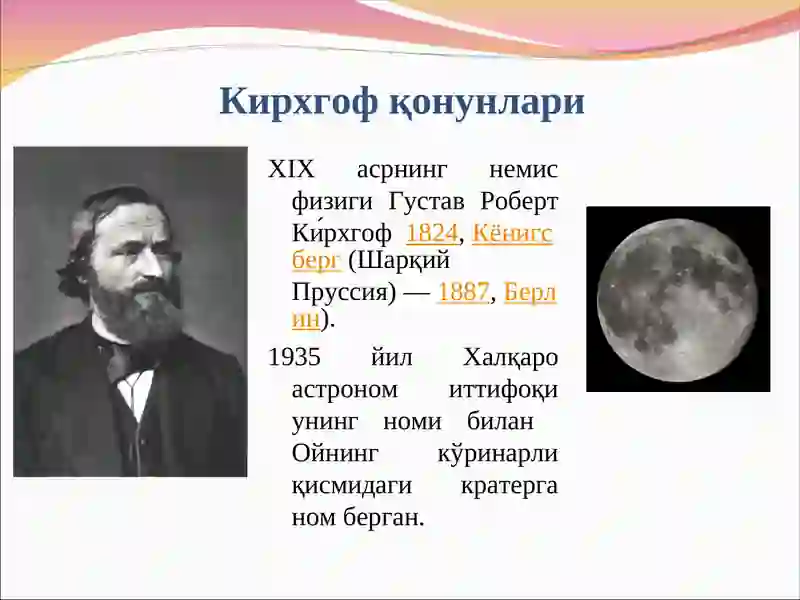 Кирхгоф қонунлари

XIX асрнинг немис физиги Густав Роберт Ки́рхгоф 1824, Кёнигсберг (Шарқий Пруссия) — 1887, Берлин).

1935 йил Халқаро астроном иттифоқи унинг номи билан Ойнинг кўринарли қисмидаги кратерга ном берган.